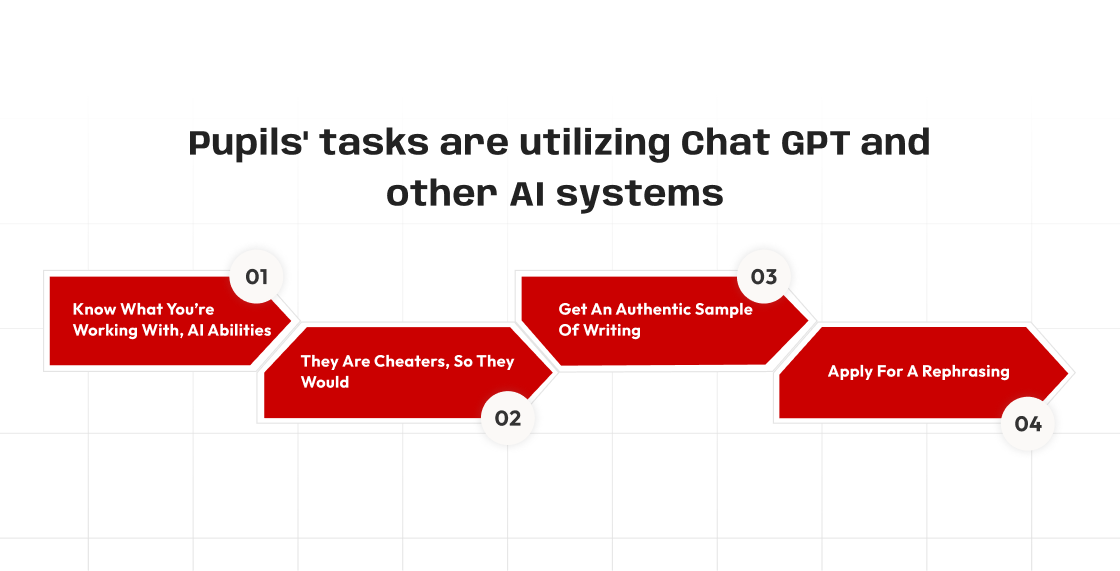 Pupils' tasks are utilizing Chat GPT and other AI systems

01

Know What You're Working With, AI Abilities

They Are Cheaters, So They Would

02

03

Get An Authentic Sample Of Writing

Apply For A Rephrasing

04